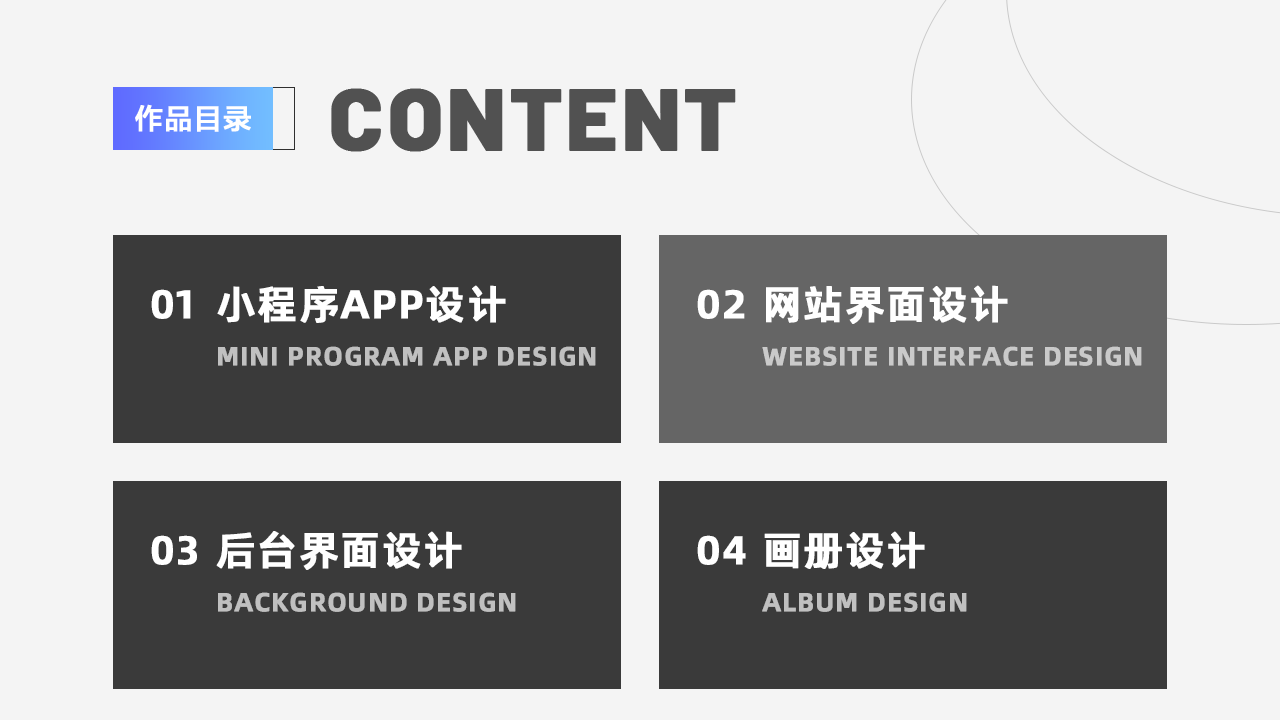 作品目录 CONTENT

01 小程序APP设计
MINI PROGRAM APP DESIGN

02 网站界面设计
WEBSITE INTERFACE DESIGN

03 后台界面设计
BACKGROUND DESIGN

04 画册设计
ALBUM DESIGN